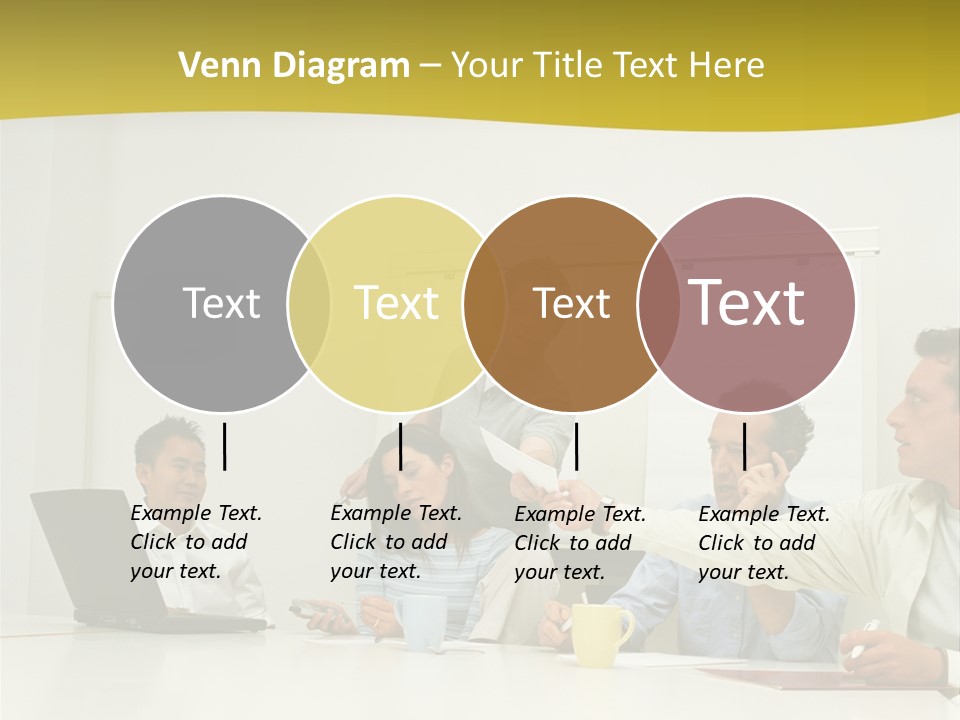 Venn Diagram – Your Title Text Here

Text

Text

Text

Text

Example Text. Click to add your text.

Example Text. Click to add your text.

Example Text. Click to add your text.

Example Text. Click to add your text.